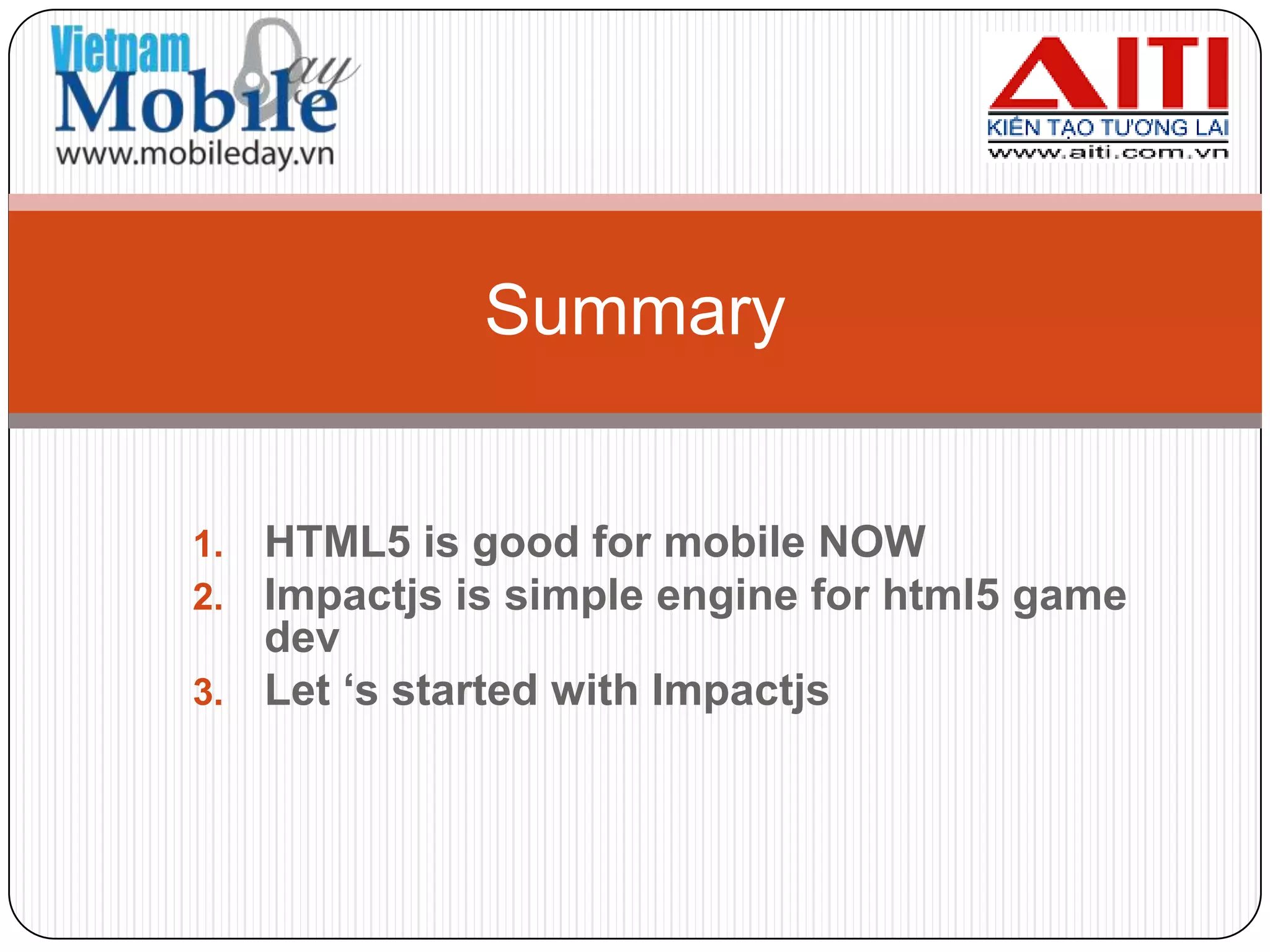 Vietnam Mobile Day
www.mobileday.vn

AITI
KIẾN TẠO TƯƠNG LAI
www.aiti.com.vn

Summary

1. HTML5 is good for mobile NOW
2. Impactjs is simple engine for html5 game dev
3. Let ‘s started with Impactjs